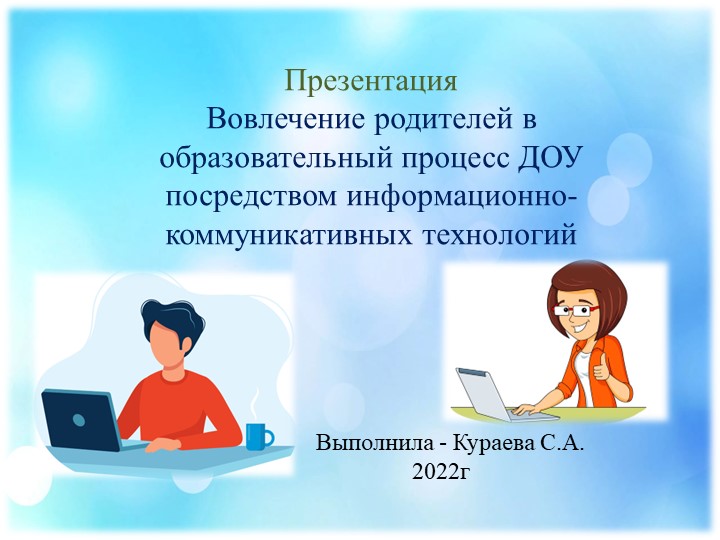 Презентация
Вовлечение родителей в образовательный процесс ДОУ посредством информационно-коммуникативных технологий

Выполнила - Кураева С.А.
2022г